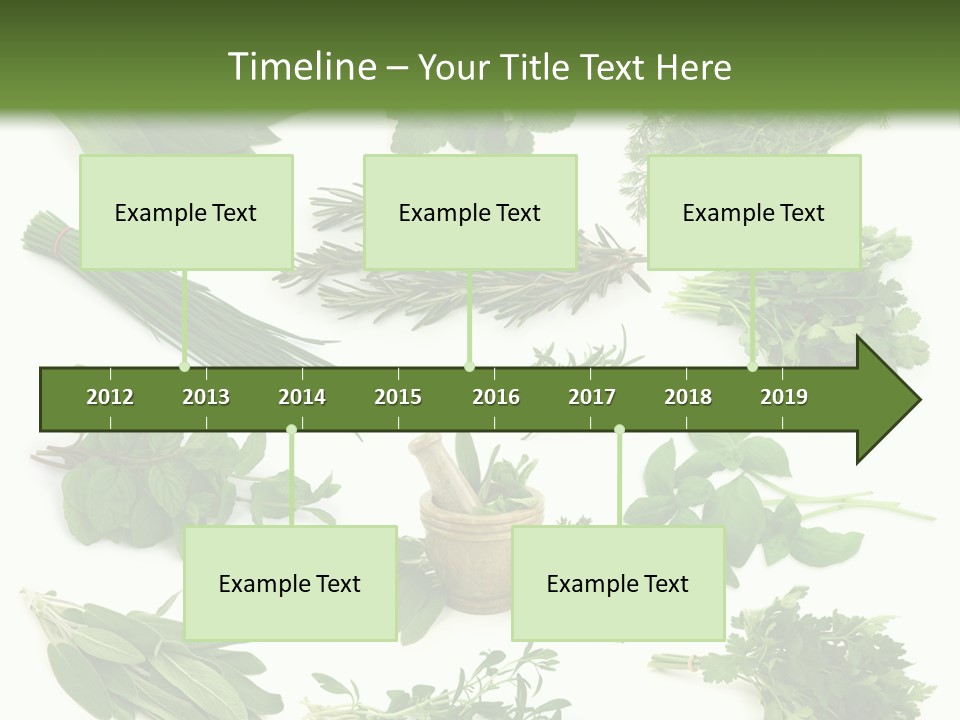 Timeline – Your Title Text Here

Example Text

Example Text

Example Text

2012 2013 2014 2015 2016 2017 2018 2019

Example Text

Example Text